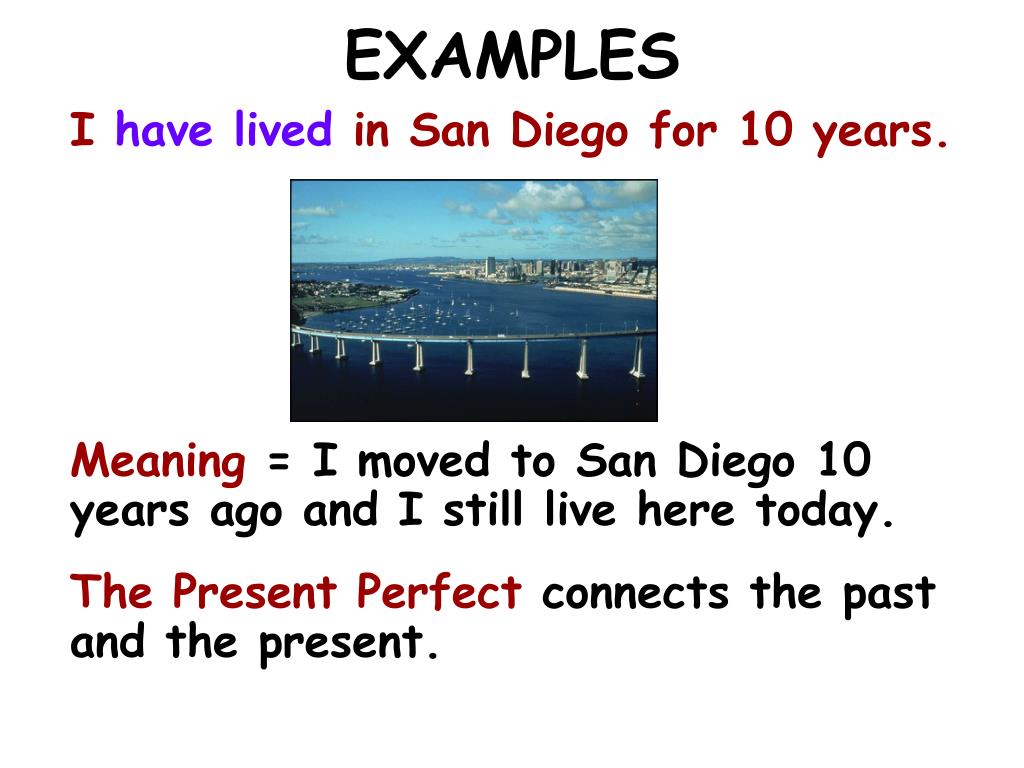 EXAMPLES

I have lived in San Diego for 10 years.

Meaning = I moved to San Diego 10 years ago and I still live here today.

The Present Perfect connects the past and the present.